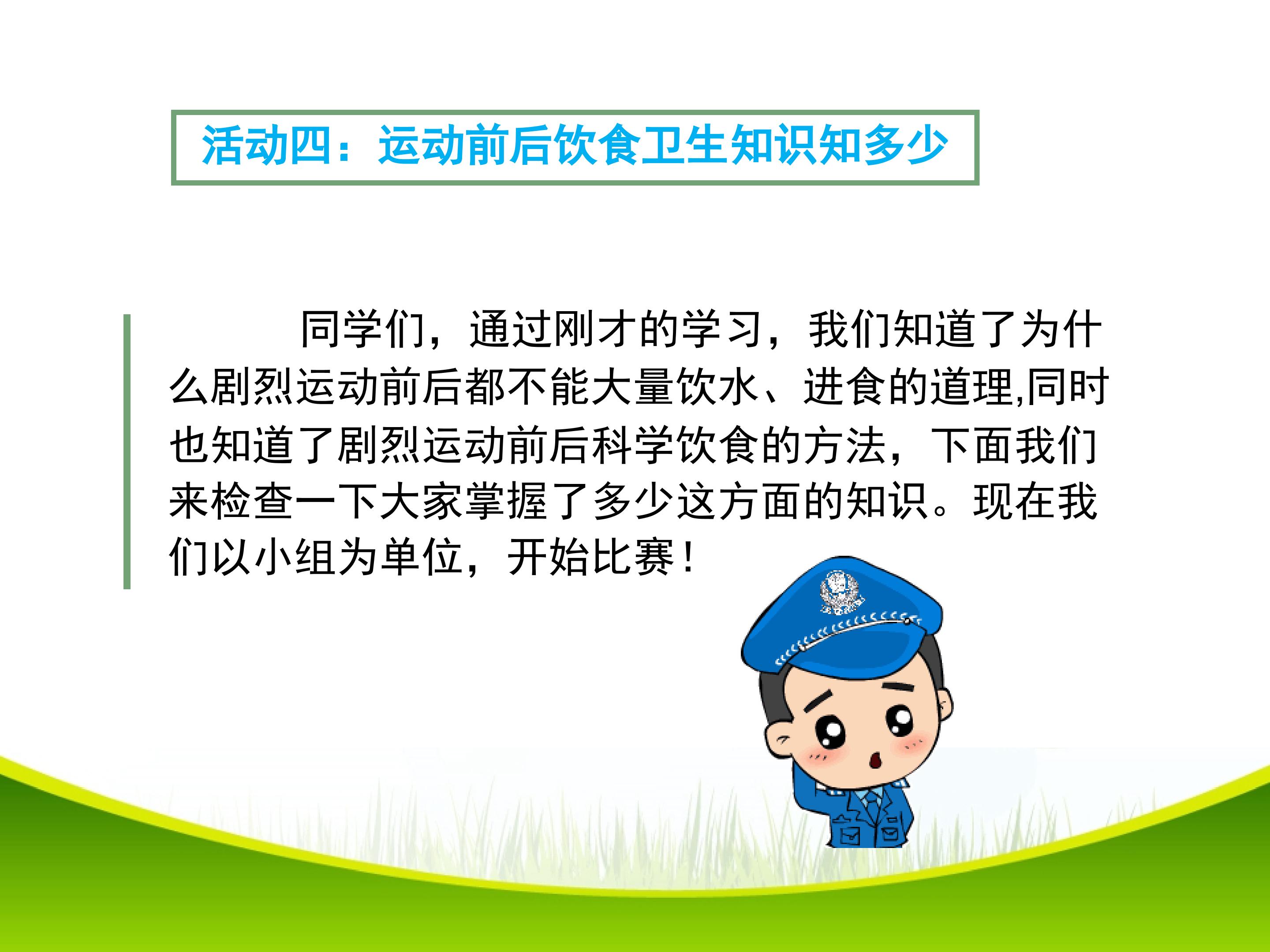 活动四：运动前后饮食卫生知识知多少

同学们，通过刚才的学习，我们知道了为什么剧烈运动前后都不能大量饮水、进食的道理,同时也知道了剧烈运动前后科学饮食的方法，下面我们来检查一下大家掌握了多少这方面的知识。现在我们以小组为单位，开始比赛！